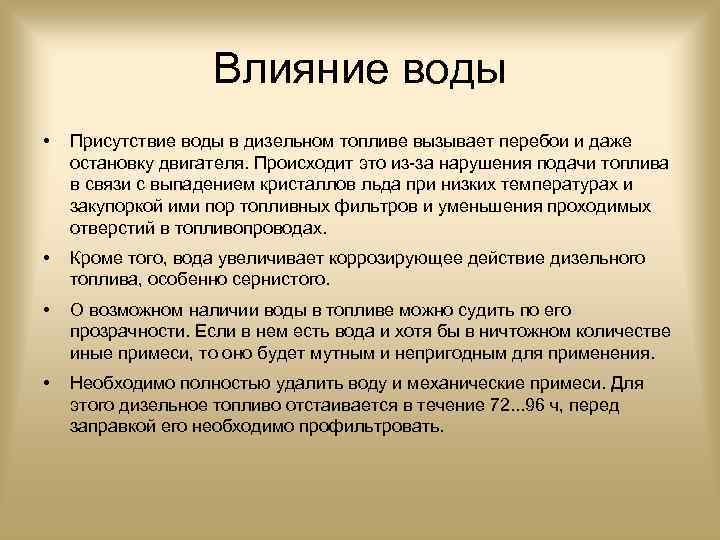 Влияние воды

• Присутствие воды в дизельном топливе вызывает перебои и даже остановку двигателя. Происходит это из-за нарушения подачи топлива в связи с выпадением кристаллов льда при низких температурах и закупоркой ими пор топливных фильтров и уменьшения проходимых отверстий в топливопроводах.

• Кроме того, вода увеличивает коррозирующее действие дизельного топлива, особенно сернистого.

• О возможном наличии воды в топливе можно судить по его прозрачности. Если в нем есть вода и хотя бы в ничтожном количестве иные примеси, то оно будет мутным и непригодным для применения.

• Необходимо полностью удалить воду и механические примеси. Для этого дизельное топливо отстаивается в течение 72...96 ч, перед заправкой его необходимо профильтровать.